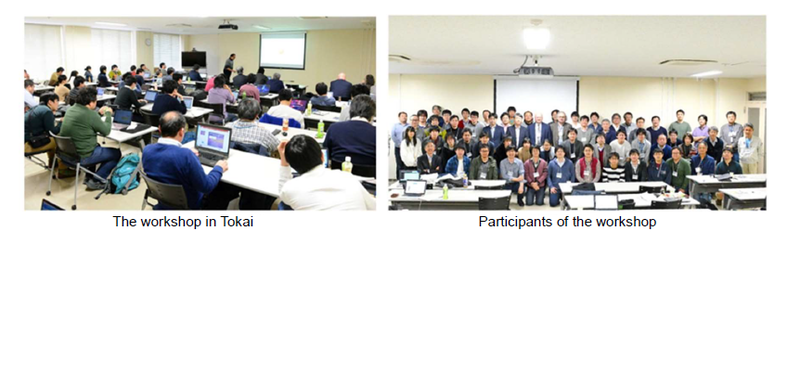 The workshop in Tokai

Participants of the workshop